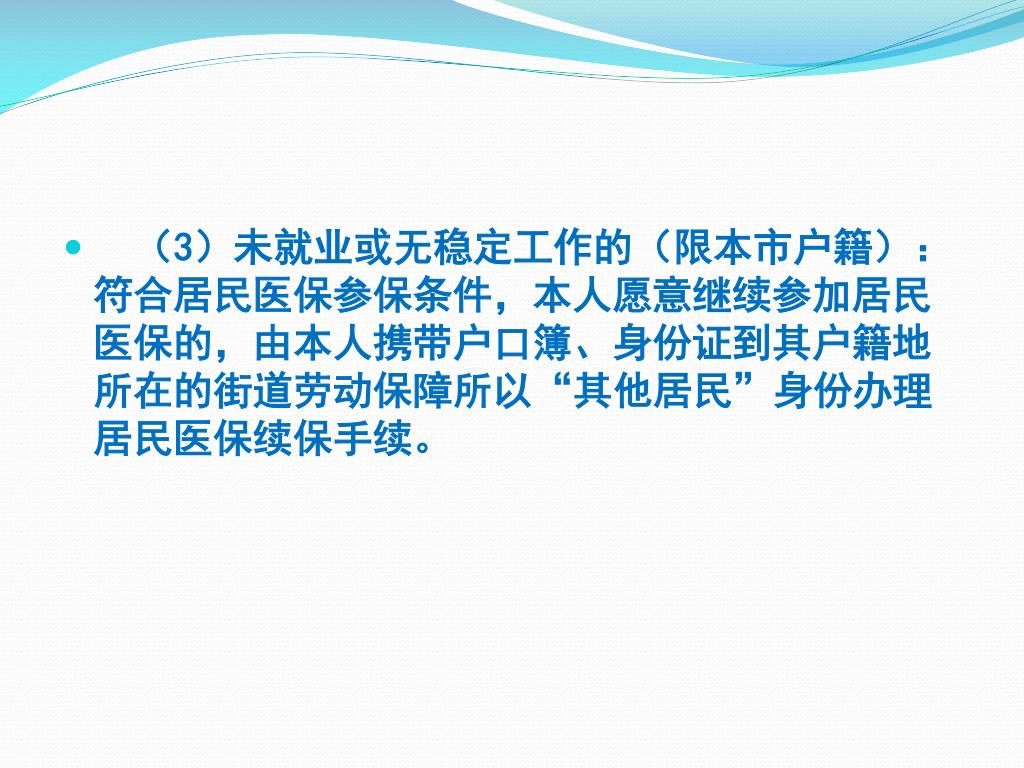 （3）未就业或无稳定工作的（限本市户籍）：符合居民医保参保条件，本人愿意继续参加居民医保的，由本人携带户口簿、身份证到其户籍地所在的街道劳动保障所以“其他居民”身份办理居民医保续保手续。